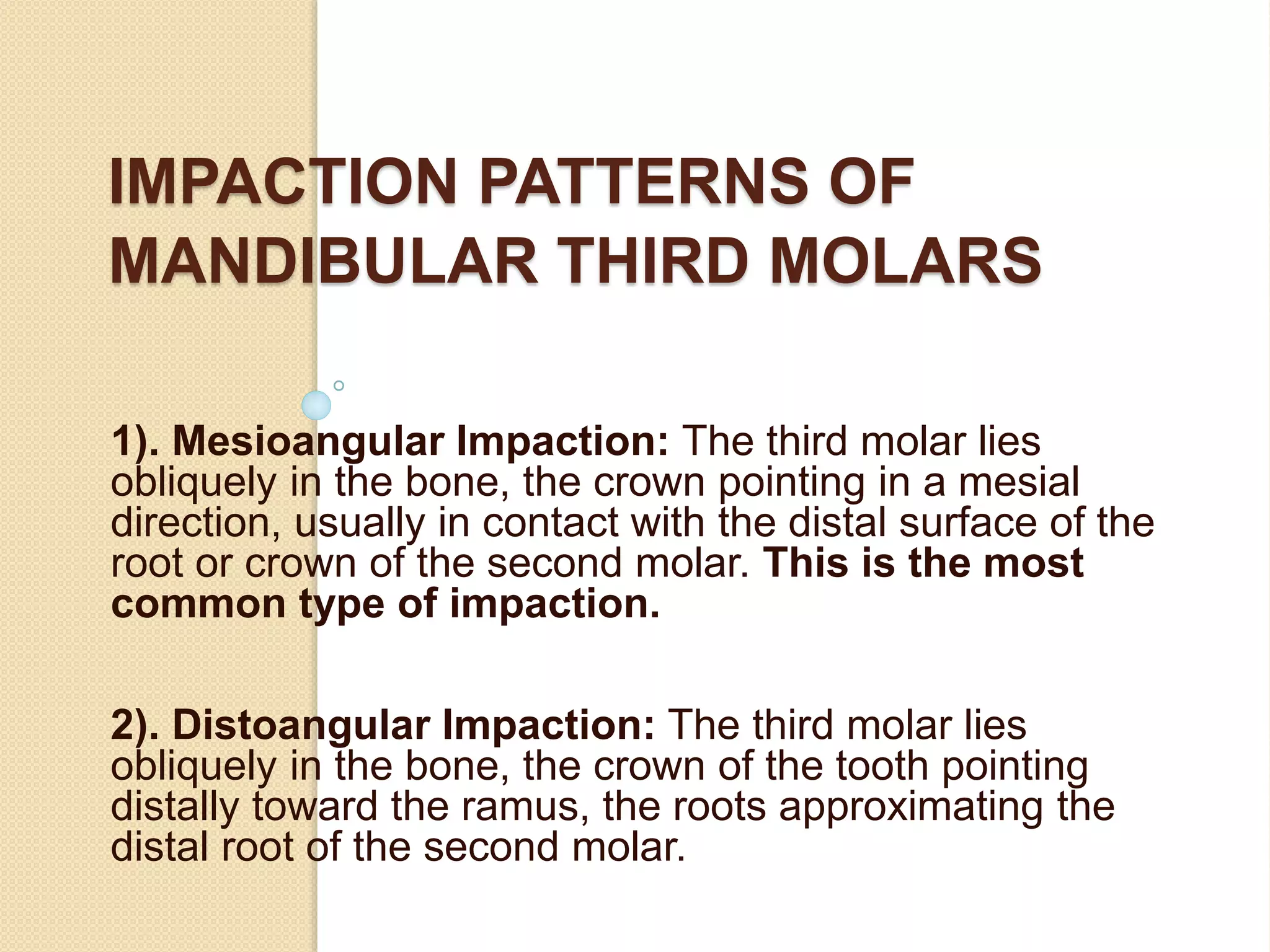 IMPACTION PATTERNS OF MANDIBULAR THIRD MOLARS

1). Mesioangular Impaction: The third molar lies obliquely in the bone, the crown pointing in a mesial direction, usually in contact with the distal surface of the root or crown of the second molar. This is the most common type of impaction.

2). Distoangular Impaction: The third molar lies obliquely in the bone, the crown of the tooth pointing distally toward the ramus, the roots approximating the distal root of the second molar.